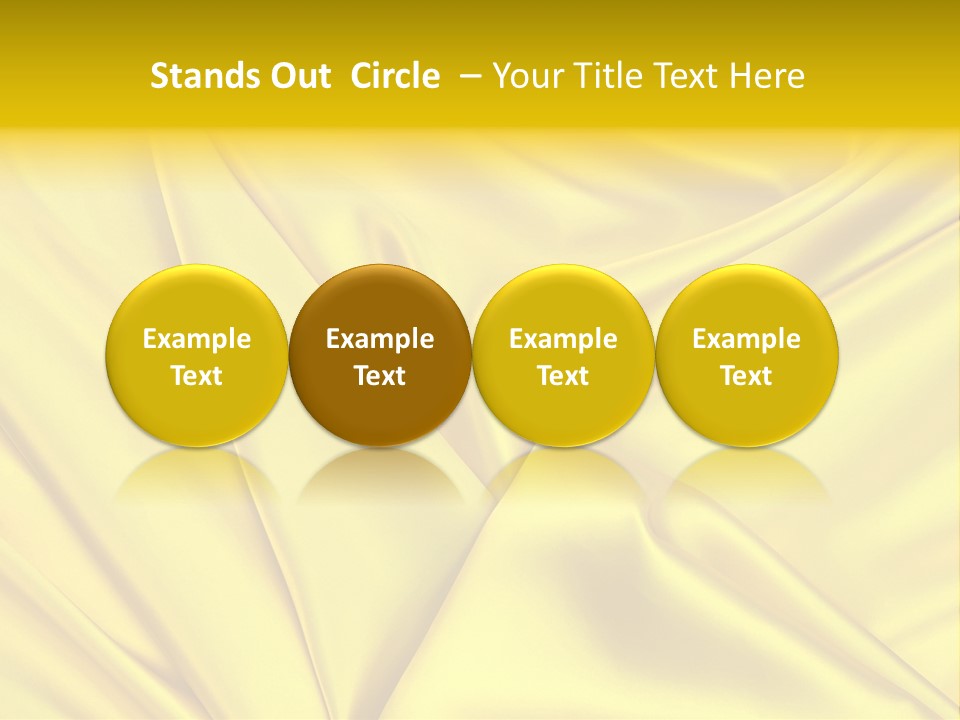 Stands Out Circle – Your Title Text Here

Example Text

Example Text

Example Text

Example Text